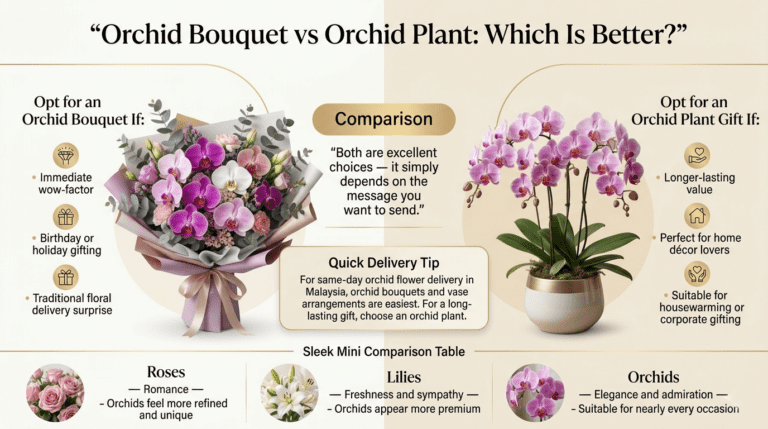 “Orchid Bouquet vs Orchid Plant: Which Is Better?”

Opt for an Orchid Bouquet If:

• Immediate wow-factor

• Birthday or holiday gifting

• Traditional floral delivery surprise

Comparison

“Both are excellent choices — it simply depends on the message you want to send.”

Quick Delivery Tip

For same-day orchid flower delivery in Malaysia, orchid bouquets and vase arrangements are easiest. For a long-lasting gift, choose an orchid plant.

Opt for an Orchid Plant Gift If:

• Longer-lasting value

• Perfect for home décor lovers

• Suitable for housewarming or corporate gifting

Sleek Mini Comparison Table

Roses
— Romance —
- Orchids feel more refined and unique

Lilies
— Freshness and sympathy —
- Orchids appear more premium

Orchids
— Elegance and admiration —
- Suitable for nearly every occasion